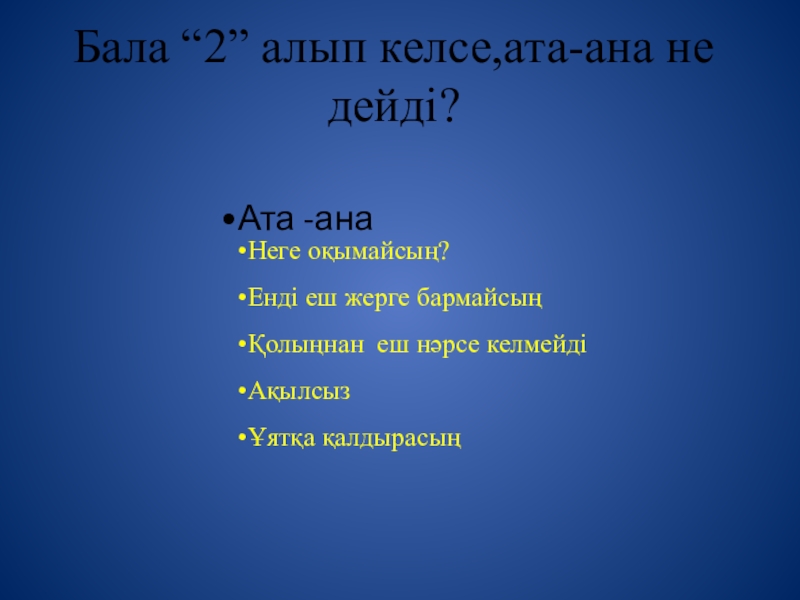 Бала “2” алып келсе,ата-ана не дейді?

•Ата -ана

•Неге оқымайсың?

•Енді еш жерге бармайсың

•Қолыңнан еш нәрсе келмейді

•Ақылсыз

•Ұятқа қалдырасың